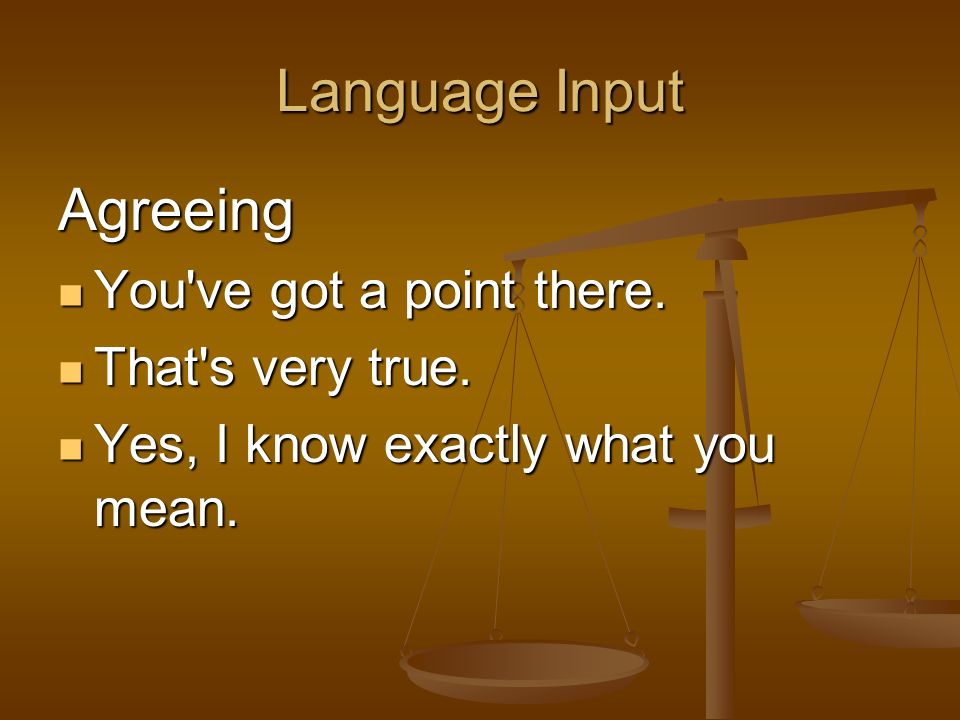 Language Input

Agreeing

- You've got a point there.
- That's very true.
- Yes, I know exactly what you mean.